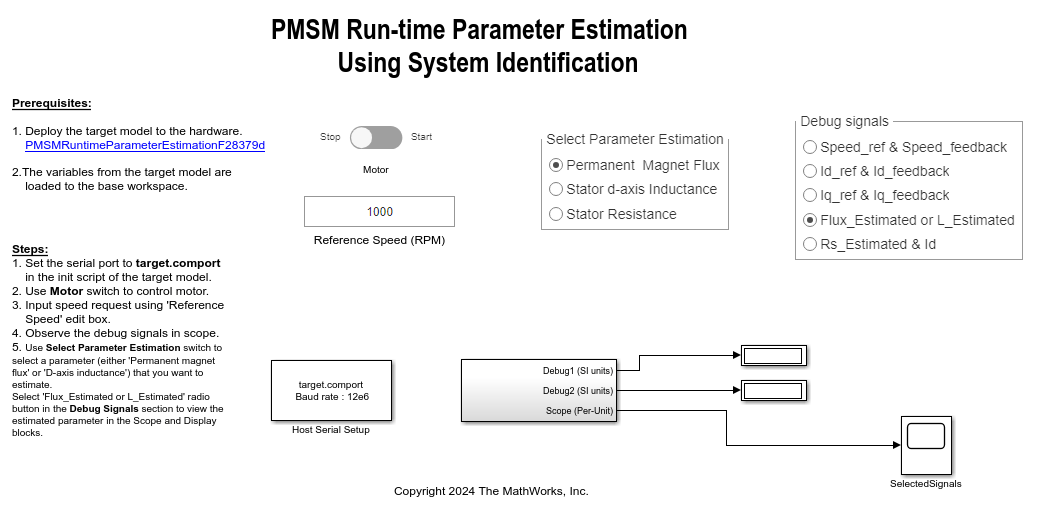 PMSM Run-time Parameter Estimation
Using System Identification

Prerequisites:

1. Deploy the target model to the hardware.
PMSMRuntimeParameterEstimationF28379d

2.The variables from the target model are loaded to the base workspace.

Steps:
1. Set the serial port to target.comport in the init script of the target model.
2. Use Motor switch to control motor.
3. Input speed request using 'Reference Speed' edit box.
4. Observe the debug signals in scope.
5. Use Select Parameter Estimation switch to select a parameter (either 'Permanent magnet flux' or 'D-axis inductance') that you want to estimate.
Select 'Flux_Estimated or L_Estimated' radio button in the Debug Signals section to view the estimated parameter in the Scope and Display blocks.

Stop Start
Motor

1000
Reference Speed (RPM)

Select Parameter Estimation
Permanent Magnet Flux
Stator d-axis Inductance
Stator Resistance

Debug signals
Speed_ref & Speed_feedback
Id_ref & Id_feedback
Iq_ref & Iq_feedback
Flux_Estimated or L_Estimated
Rs_Estimated & Id

target.comport
Baud rate : 12e6
Host Serial Setup

Debug1 (SI units)
Debug2 (SI units)
Scope (Per-Unit)

SelectedSignals

Copyright 2024 The MathWorks, Inc.